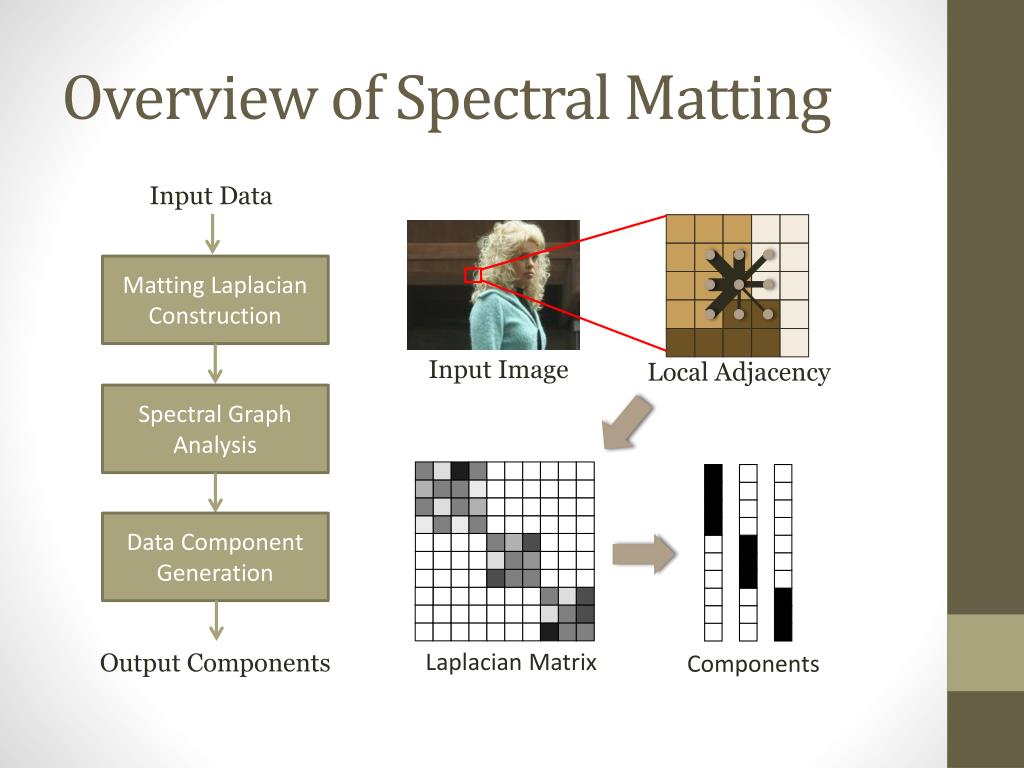 Overview of Spectral Matting

Input Data

Matting Laplacian Construction

Spectral Graph Analysis

Data Component Generation

Output Components

Input Image

Local Adjacency

Laplacian Matrix

Components